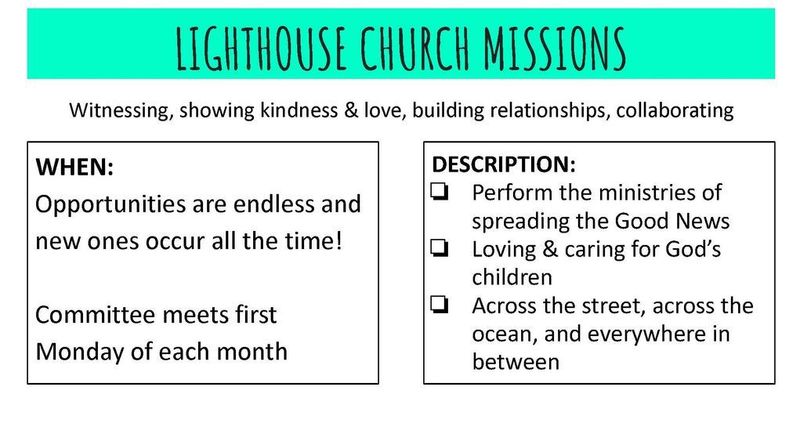 LIGHTHOUSE CHURCH MISSIONS

Witnessing, showing kindness & love, building relationships, collaborating

WHEN:
Opportunities are endless and new ones occur all the time!

Committee meets first Monday of each month

DESCRIPTION:
❏ Perform the ministries of spreading the Good News
❏ Loving & caring for God's children
❏ Across the street, across the ocean, and everywhere in between